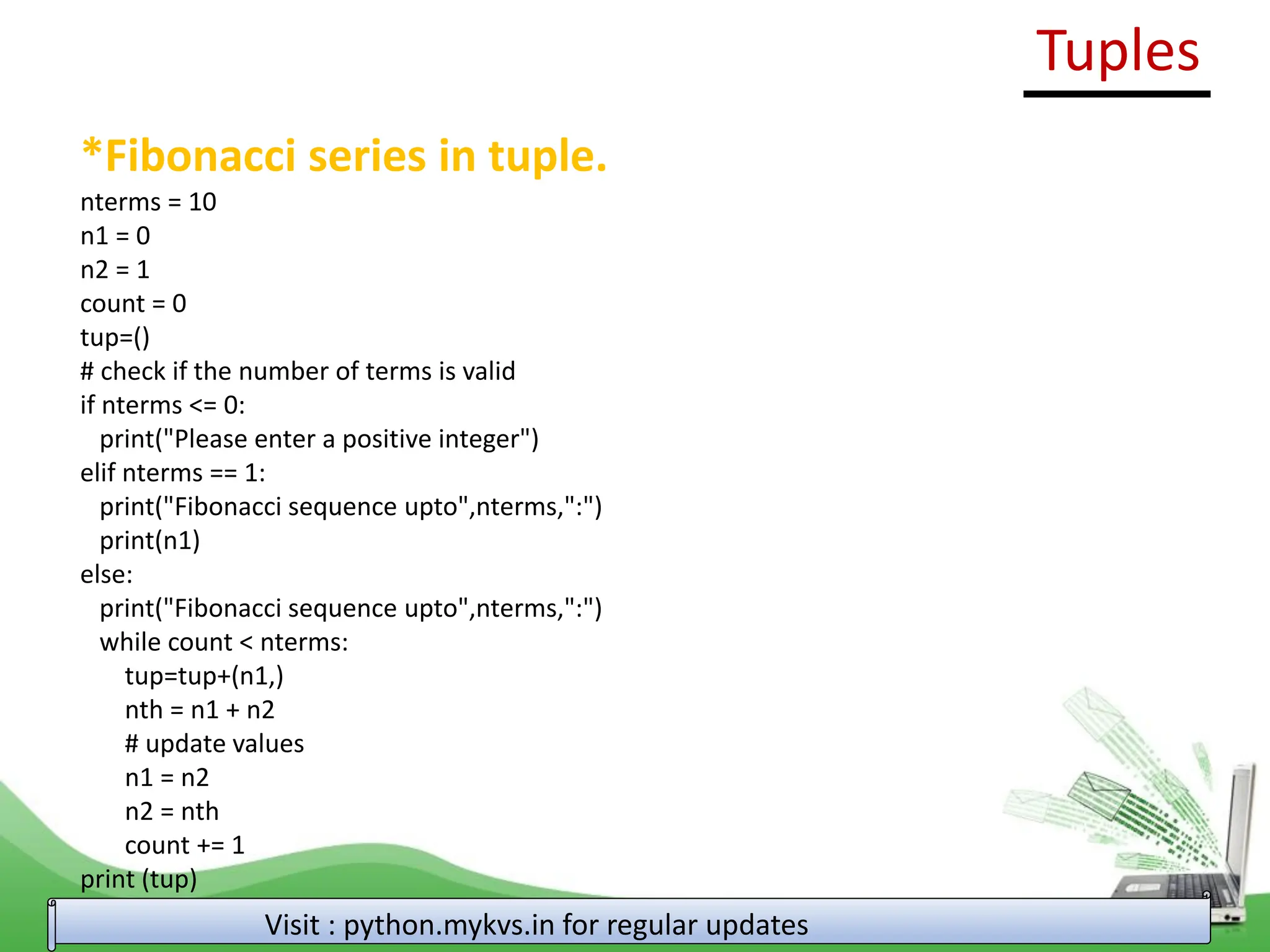 Tuples

*Fibonacci series in tuple.

nterms = 10
n1 = 0
n2 = 1
count = 0
tup=()
# check if the number of terms is valid
if nterms <= 0:
  print("Please enter a positive integer")
elif nterms == 1:
  print("Fibonacci sequence upto",nterms,":")
  print(n1)
else:
  print("Fibonacci sequence upto",nterms,":")
  while count < nterms:
    tup=tup+(n1,)
    nth = n1 + n2
    # update values
    n1 = n2
    n2 = nth
    count += 1
print (tup)

Visit : python.mykvs.in for regular updates